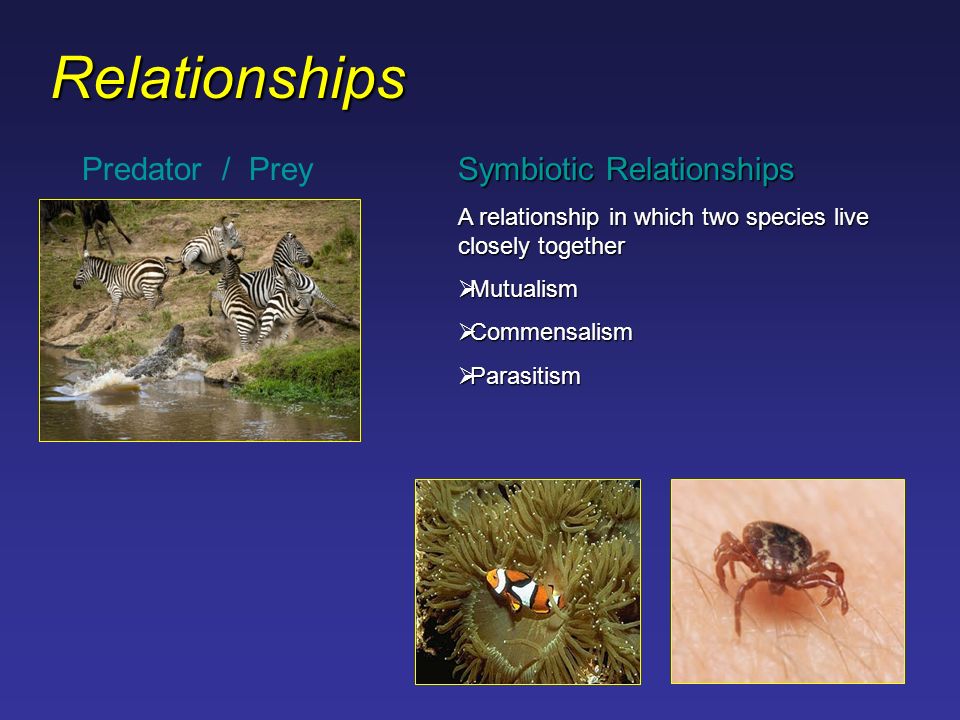 Relationships

Predator / Prey

Symbiotic Relationships

A relationship in which two species live closely together

➢Mutualism

➢Commensalism

➢Parasitism